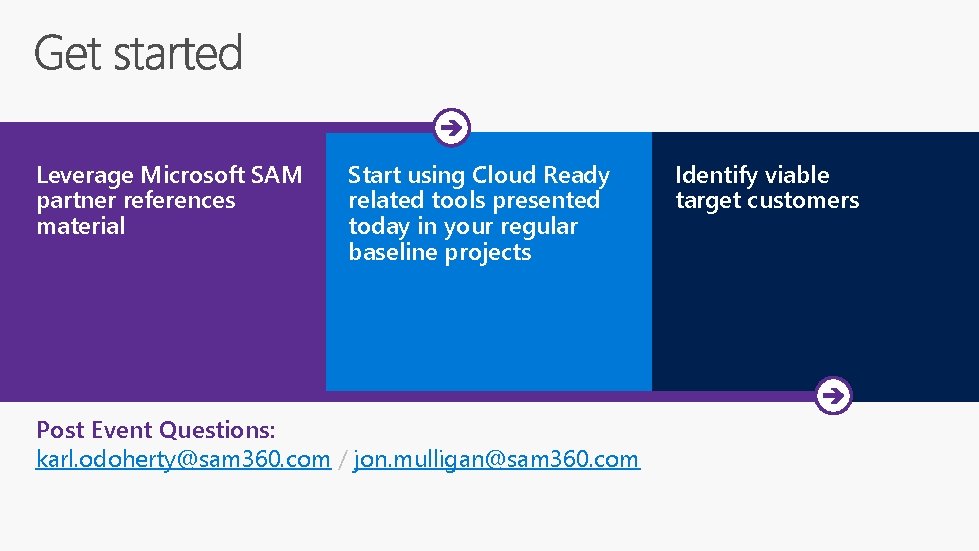 Get started

Leverage Microsoft SAM partner references material

Start using Cloud Ready related tools presented today in your regular baseline projects

Identify viable target customers

Post Event Questions:
karl.odoherty@sam360.com / jon.mulligan@sam360.com